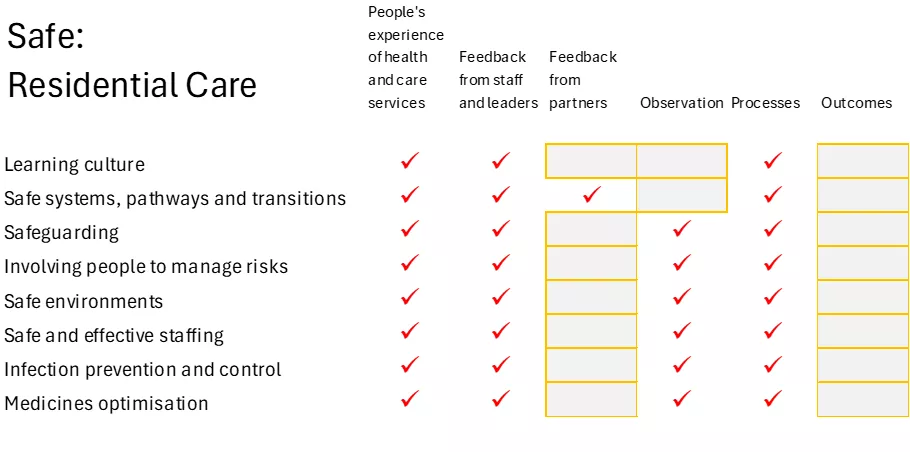 Safe:
Residential Care

| | People's experience of health and care services | Feedback from staff and leaders | Feedback from partners | Observation | Processes | Outcomes |
|---|---|---|---|---|---|---|
| Learning culture | ✓ | ✓ | | | ✓ | |
| Safe systems, pathways and transitions | ✓ | ✓ | ✓ | | ✓ | |
| Safeguarding | ✓ | ✓ | | ✓ | ✓ | |
| Involving people to manage risks | ✓ | ✓ | | ✓ | ✓ | |
| Safe environments | ✓ | ✓ | | ✓ | ✓ | |
| Safe and effective staffing | ✓ | ✓ | | ✓ | ✓ | |
| Infection prevention and control | ✓ | ✓ | | ✓ | ✓ | |
| Medicines optimisation | ✓ | ✓ | | ✓ | ✓ | |